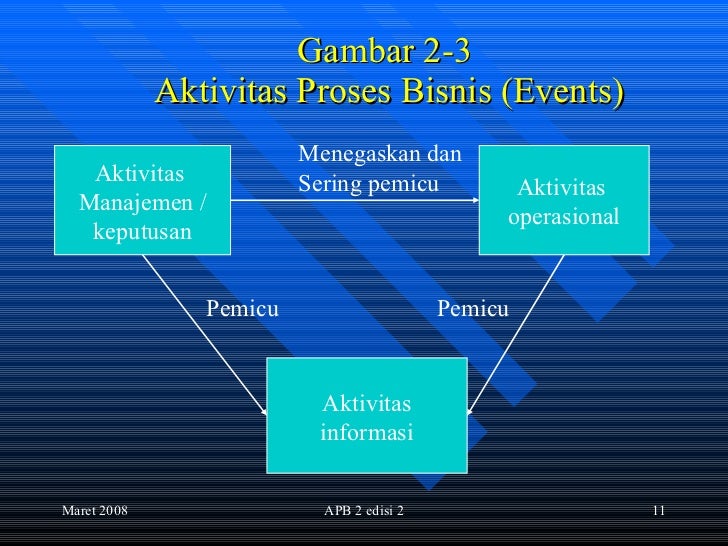 Gambar 2-3
Aktivitas Proses Bisnis (Events)

Aktivitas Manajemen / keputusan

Menegaskan dan Sering pemicu

Aktivitas operasional

Pemicu

Pemicu

Aktivitas informasi

Maret 2008

APB 2 edisi 2

11